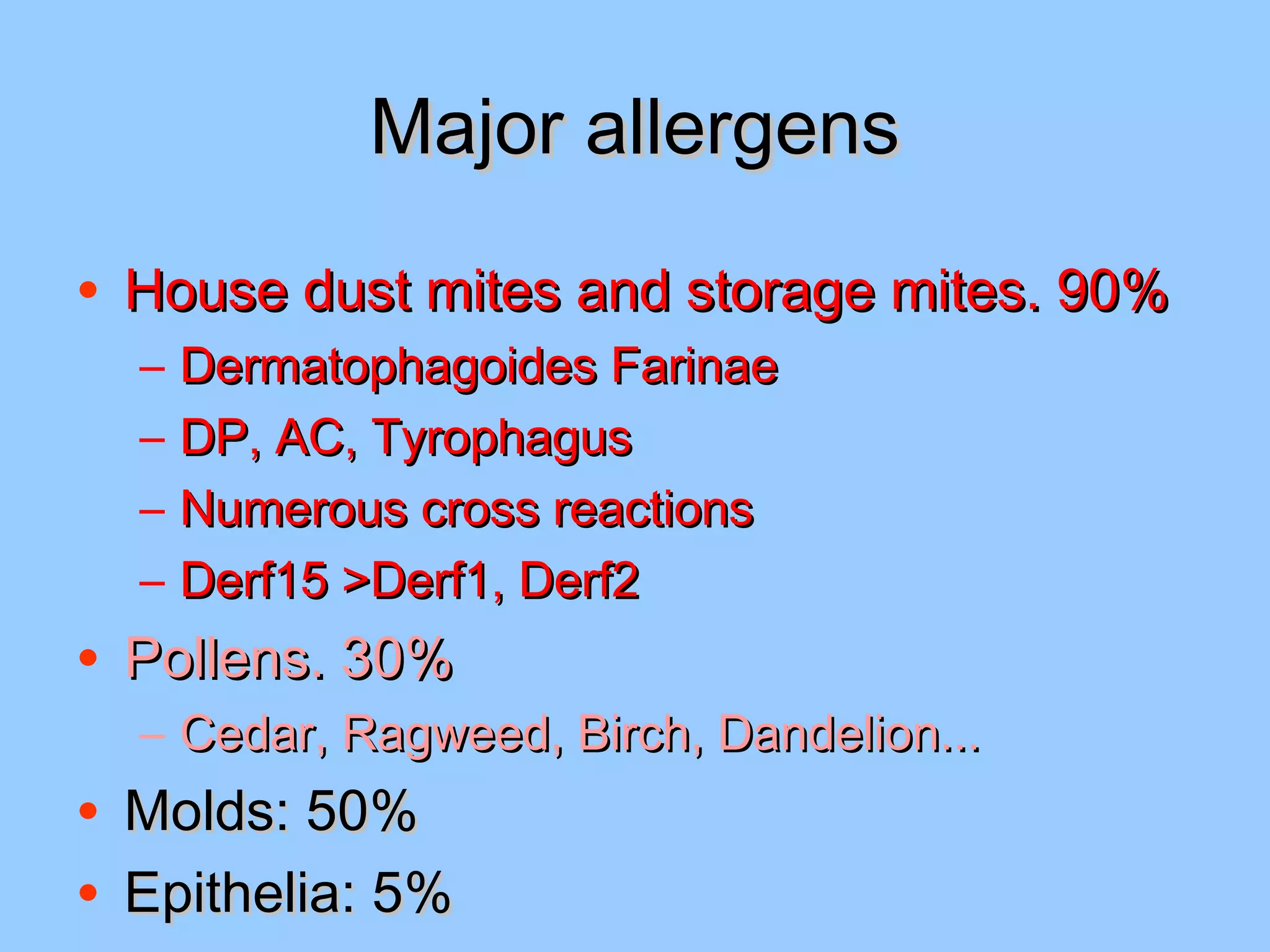 Major allergens

• House dust mites and storage mites. 90%
  – Dermatophagoides Farinae
  – DP, AC, Tyrophagus
  – Numerous cross reactions
  – Derf15 >Derf1, Derf2
• Pollens. 30%
  – Cedar, Ragweed, Birch, Dandelion...
• Molds: 50%
• Epithelia: 5%